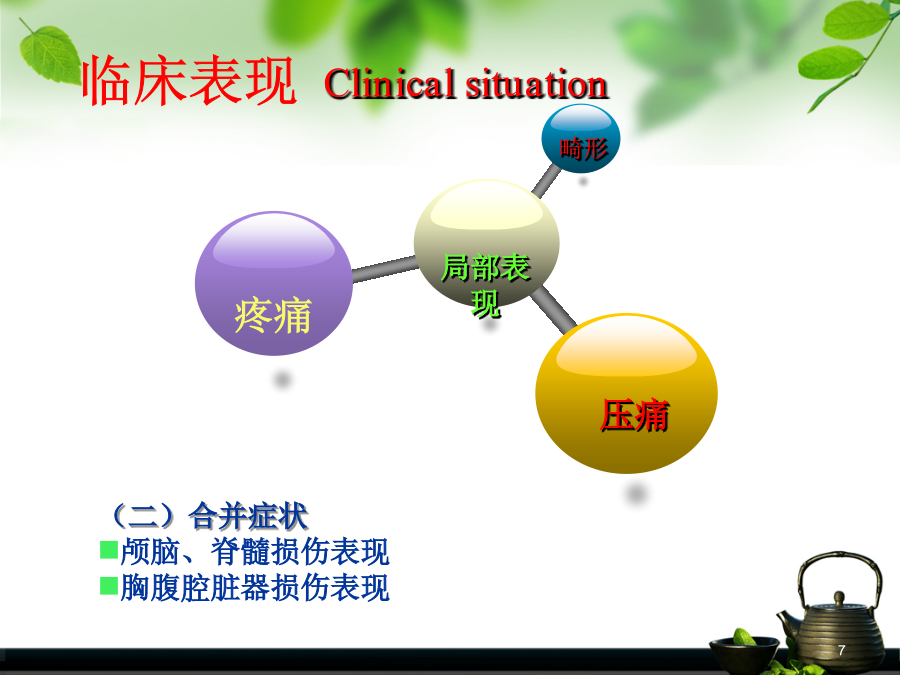 临床表现 Clinical situation

畸形

局部表现

疼痛

压痛

（二）合并症状
■颅脑、脊髓损伤表现
■胸腹腔脏器损伤表现

7